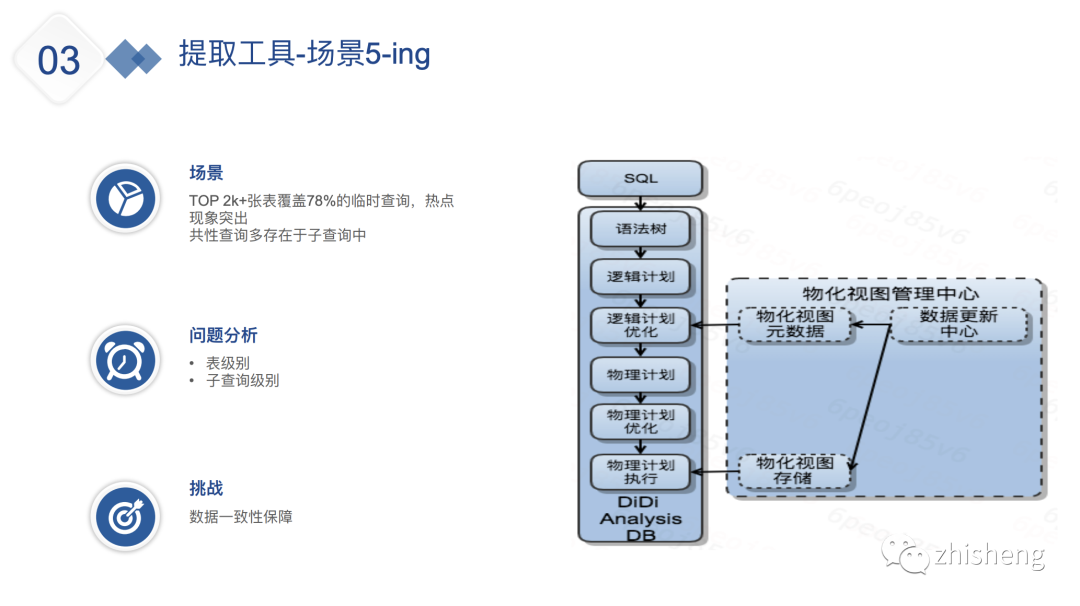 03 提取工具-场景5-ing

场景
TOP 2k+张表覆盖78%的临时查询，热点现象突出
共性查询多存在于子查询中

问题分析
• 表级别
• 子查询级别

挑战
数据一致性保障

SQL
语法树
逻辑计划
逻辑计划优化
物理计划
物理计划优化
物理计划执行
DiDi Analysis DB

物化视图管理中心
物化视图元数据
数据更新中心
物化视图存储

6peoj85v6

zhisheng